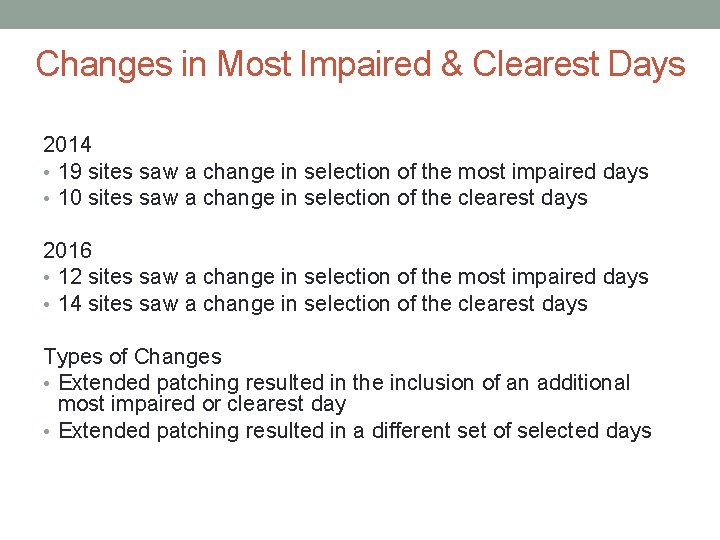 Changes in Most Impaired & Clearest Days

2014
• 19 sites saw a change in selection of the most impaired days
• 10 sites saw a change in selection of the clearest days

2016
• 12 sites saw a change in selection of the most impaired days
• 14 sites saw a change in selection of the clearest days

Types of Changes
• Extended patching resulted in the inclusion of an additional most impaired or clearest day
• Extended patching resulted in a different set of selected days